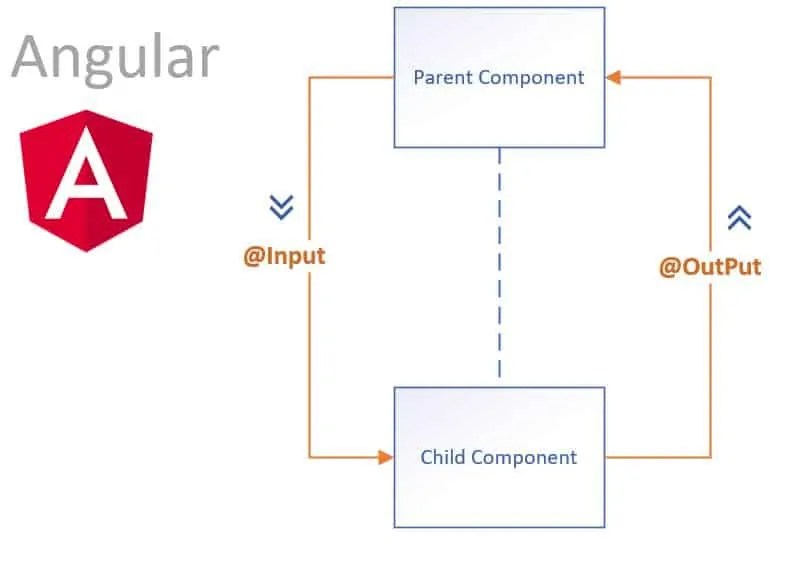 Angular

A

Parent Component

@Input

@OutPut

Child Component